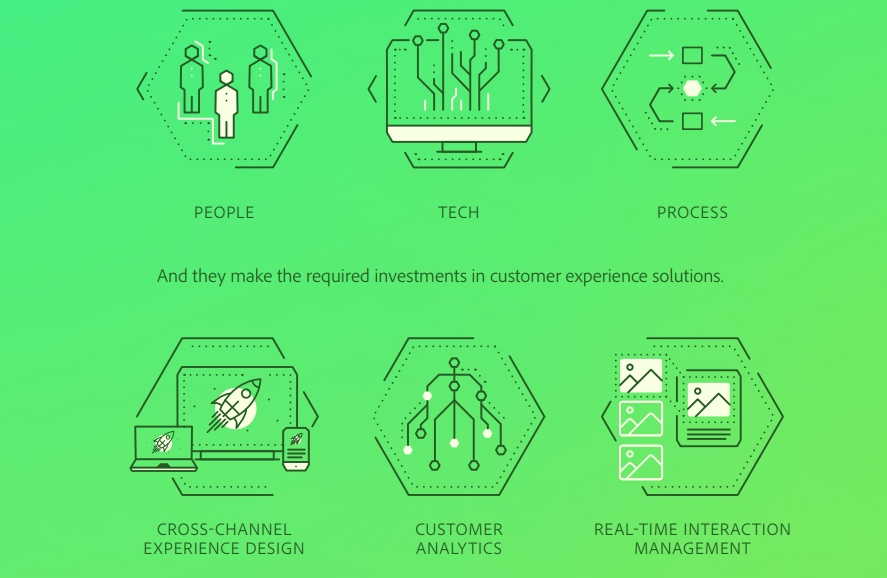 PEOPLE

TECH

PROCESS

And they make the required investments in customer experience solutions.

CROSS-CHANNEL EXPERIENCE DESIGN

CUSTOMER ANALYTICS

REAL-TIME INTERACTION MANAGEMENT